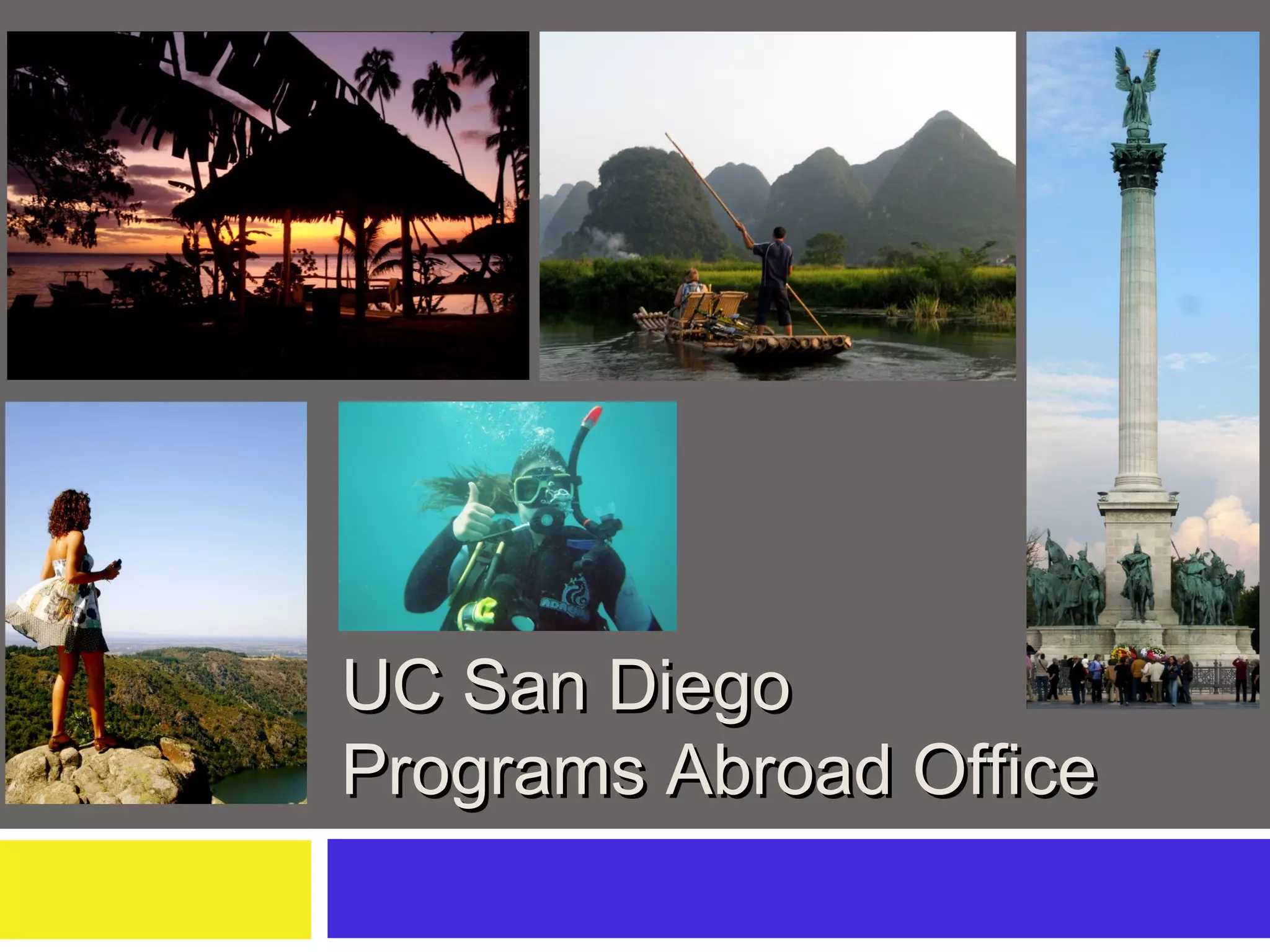 UC San Diego
Programs Abroad Office